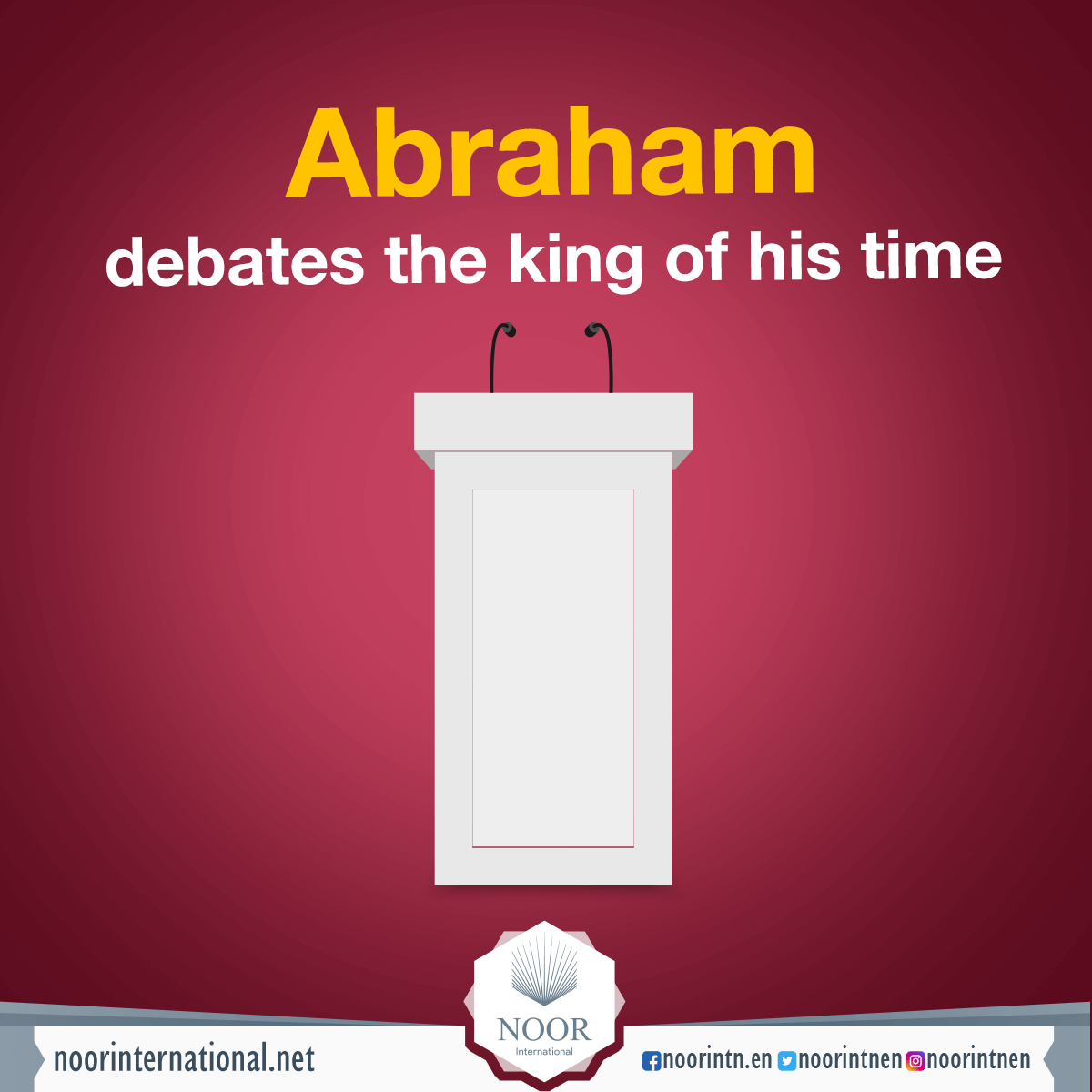 Abraham
debates the king of his time

NOOR
International

noorinternational.net

noorintn.en noorintnen noorintnen